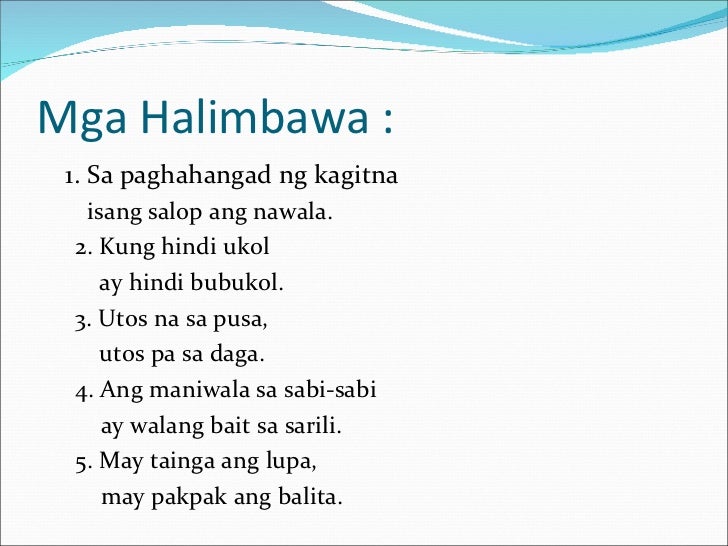 Mga Halimbawa :

1. Sa paghahangad ng kagitna
isang salop ang nawala.
2. Kung hindi ukol
ay hindi bubukol.
3. Utos na sa pusa,
utos pa sa daga.
4. Ang maniwala sa sabi-sabi
ay walang bait sa sarili.
5. May tainga ang lupa,
may pakpak ang balita.